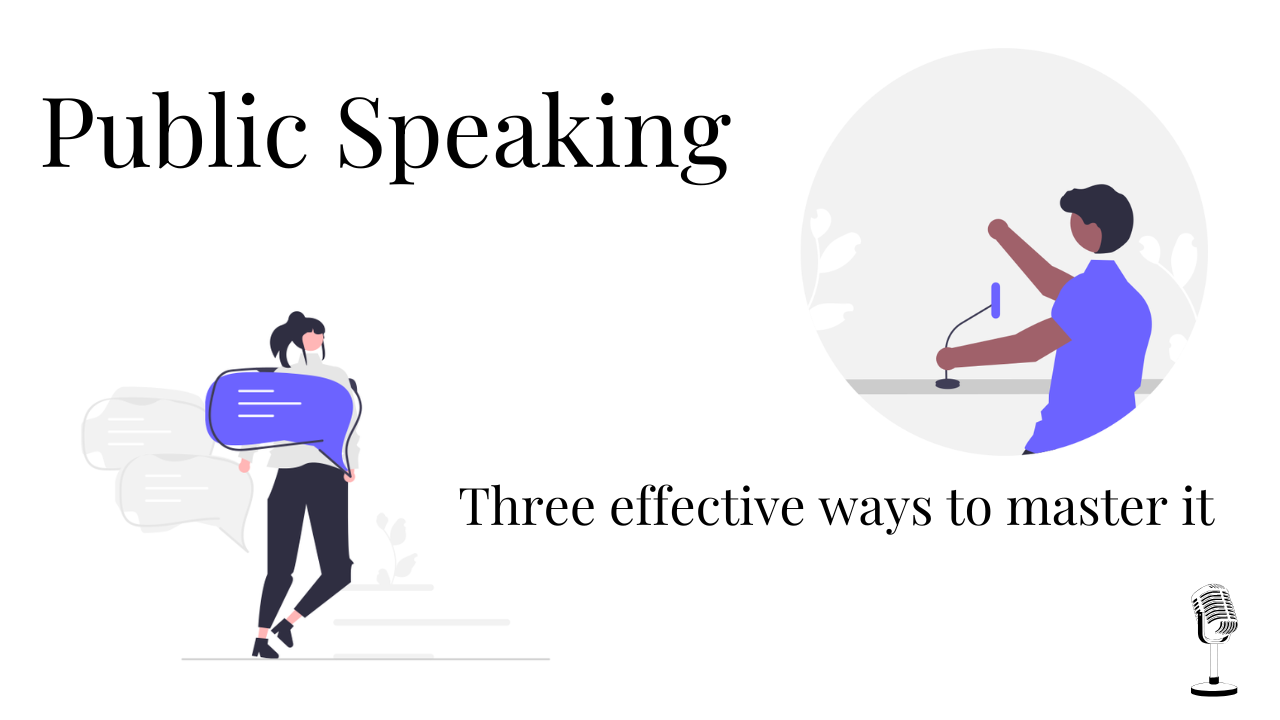 Public Speaking

Three effective ways to master it